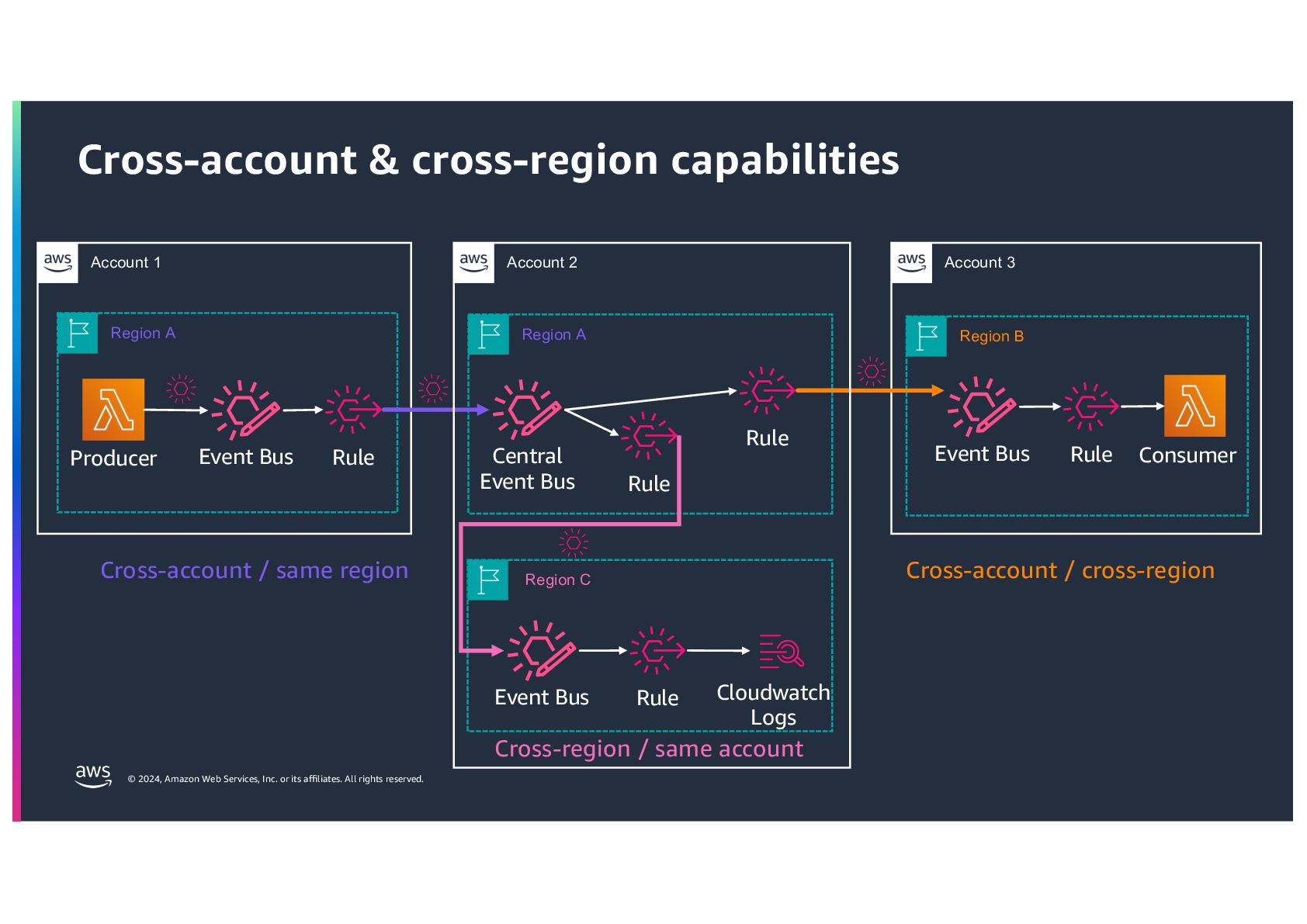 Cross-account & cross-region capabilities

aws Account 1

Region A

Producer Event Bus Rule

Cross-account / same region

aws Account 2

Region A

Central Event Bus

Rule

Rule

Region C

Event Bus Rule Cloudwatch Logs

Cross-region / same account

aws Account 3

Region B

Event Bus Rule Consumer

Cross-account / cross-region

aws © 2024, Amazon Web Services, Inc. or its affiliates. All rights reserved.